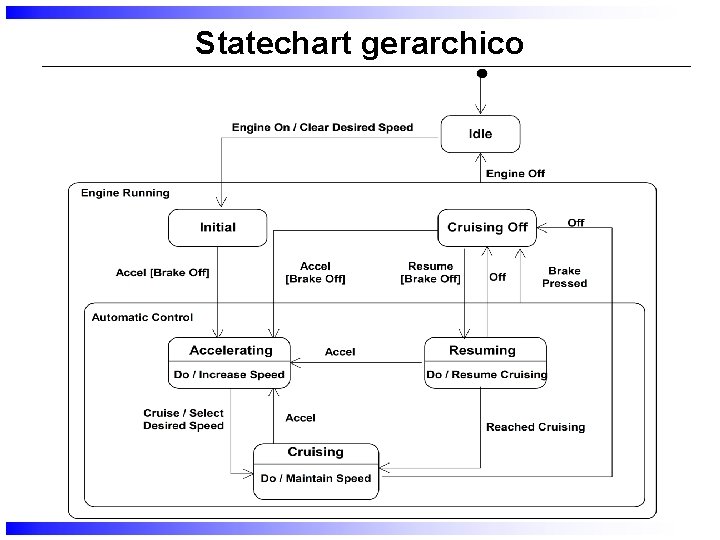 Statechart gerarchico

Idle

Engine On / Clear Desired Speed

Engine Off

Engine Running

Initial

Cruising Off

Off

Accel [Brake Off]

Accel [Brake Off]

Resume [Brake Off]

Off

Brake Pressed

Automatic Control

Accelerating

Do / Increase Speed

Accel

Resuming

Do / Resume Cruising

Cruise / Select Desired Speed

Accel

Reached Cruising

Cruising

Do / Maintain Speed